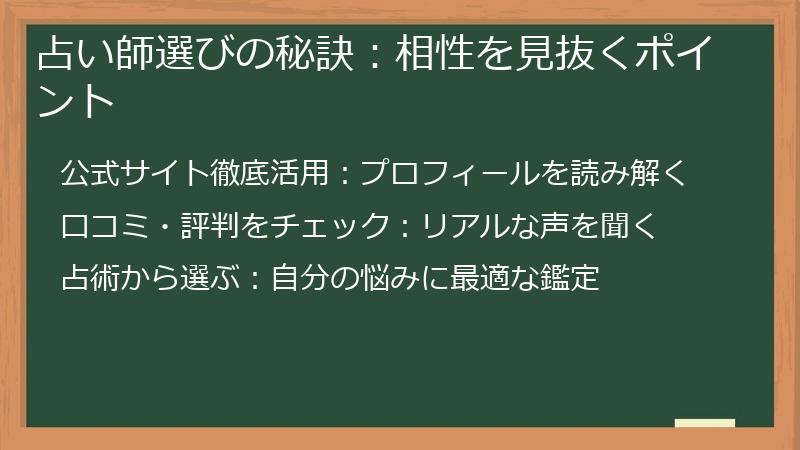 占い師選びの秘訣：相性を見抜くポイント

公式サイト徹底活用：プロフィールを読み解く

口コミ・評判をチェック：リアルな声を聞く

占術から選ぶ：自分の悩みに最適な鑑定